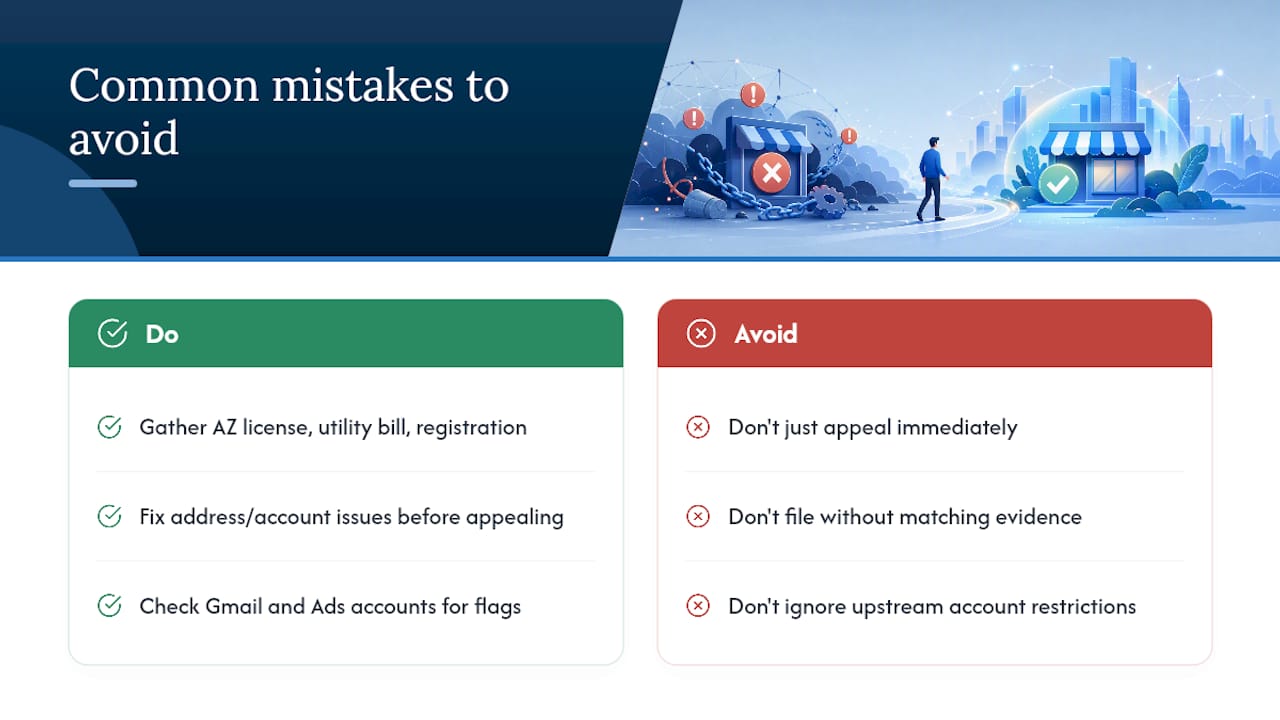 Common mistakes to avoid

Do

Gather AZ license, utility bill, registration

Fix address/account issues before appealing

Check Gmail and Ads accounts for flags

Avoid

Don't just appeal immediately

Don't file without matching evidence

Don't ignore upstream account restrictions